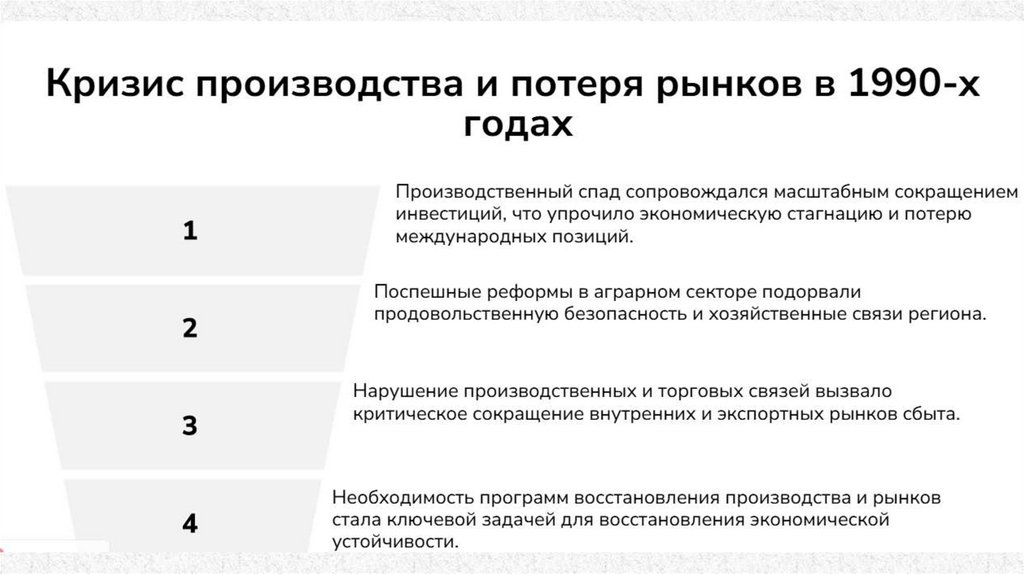 Кризис производства и потеря рынков в 1990-х годах

1

Производственный спад сопровождался масштабным сокращением инвестиций, что упрочило экономическую стагнацию и потерю международных позиций.

2

Поспешные реформы в аграрном секторе подорвали продовольственную безопасность и хозяйственные связи региона.

3

Нарушение производственных и торговых связей вызвало критическое сокращение внутренних и экспортных рынков сбыта.

4

Необходимость программ восстановления производства и рынков стала ключевой задачей для восстановления экономической устойчивости.